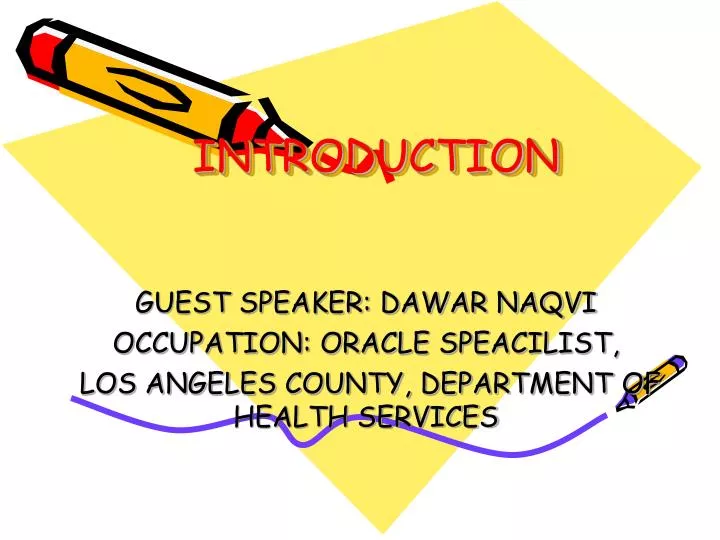 INTRODUCTION

GUEST SPEAKER: DAWAR NAQVI
OCCUPATION: ORACLE SPEACILIST,
LOS ANGELES COUNTY, DEPARTMENT OF HEALTH SERVICES